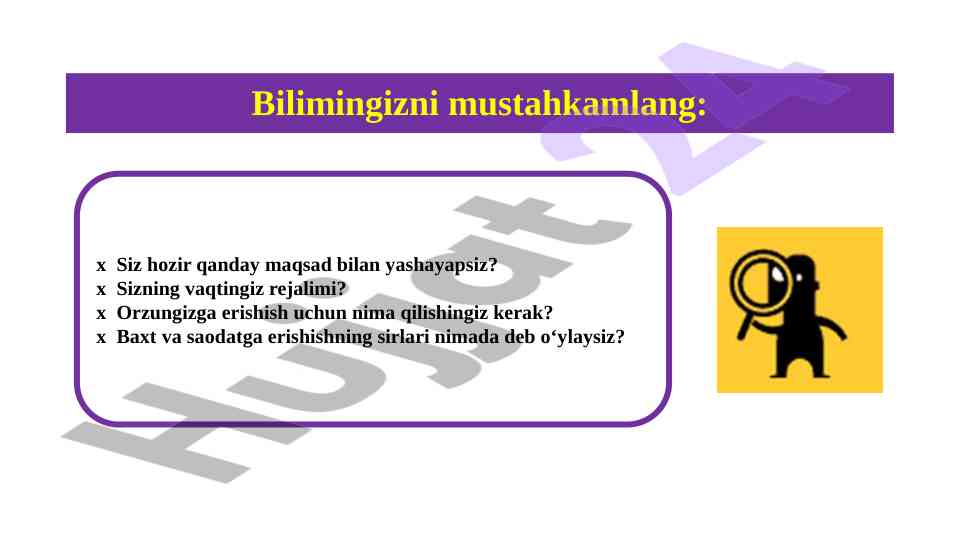 Bilimingizni mustahkamlang:

x Siz hozir qanday maqsad bilan yashayapsiz?
x Sizning vaqtingiz rejalimi?
x Orzungizga erishish uchun nima qilishingiz kerak?
x Baxt va saodatga erishishning sirlari nimada deb o‘ylaysiz?

Hujjat 24